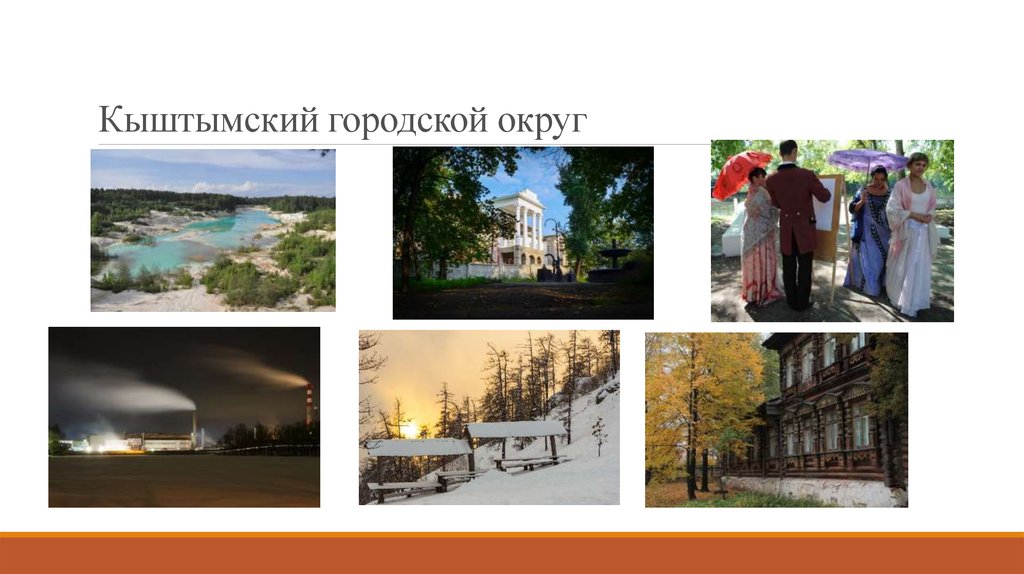 Кыштымский городской округ